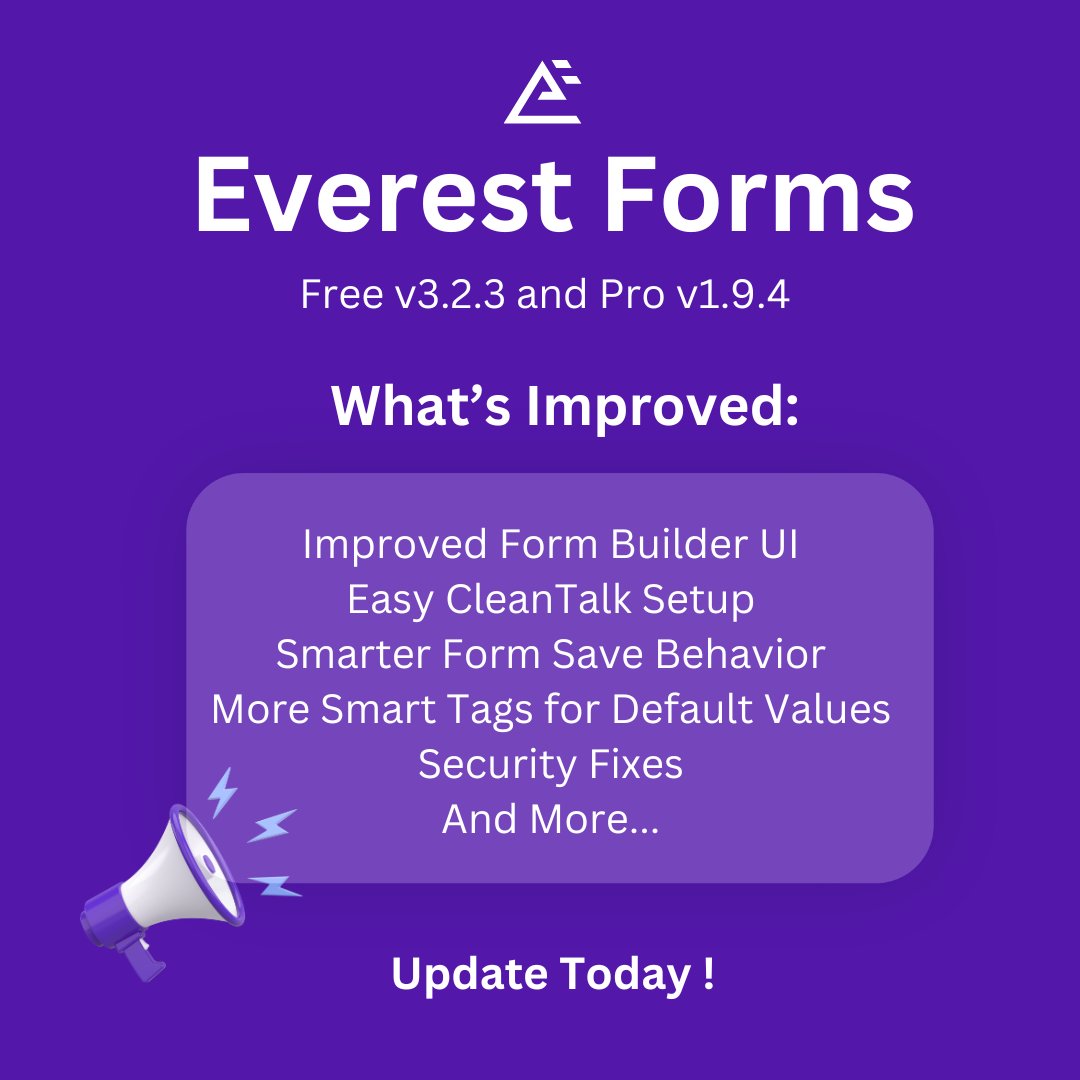 Everest Forms

Free v3.2.3 and Pro v1.9.4

What’s Improved:

Improved Form Builder UI
Easy CleanTalk Setup
Smarter Form Save Behavior
More Smart Tags for Default Values
Security Fixes
And More...

Update Today !